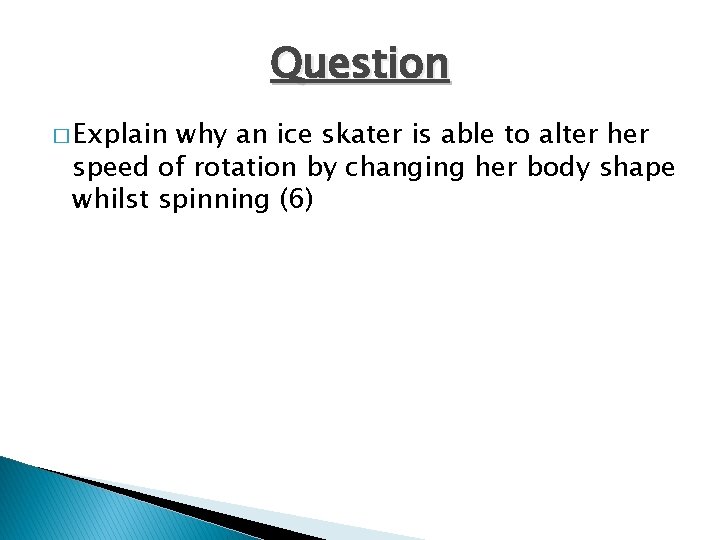 Question

□ Explain why an ice skater is able to alter her speed of rotation by changing her body shape whilst spinning (6)